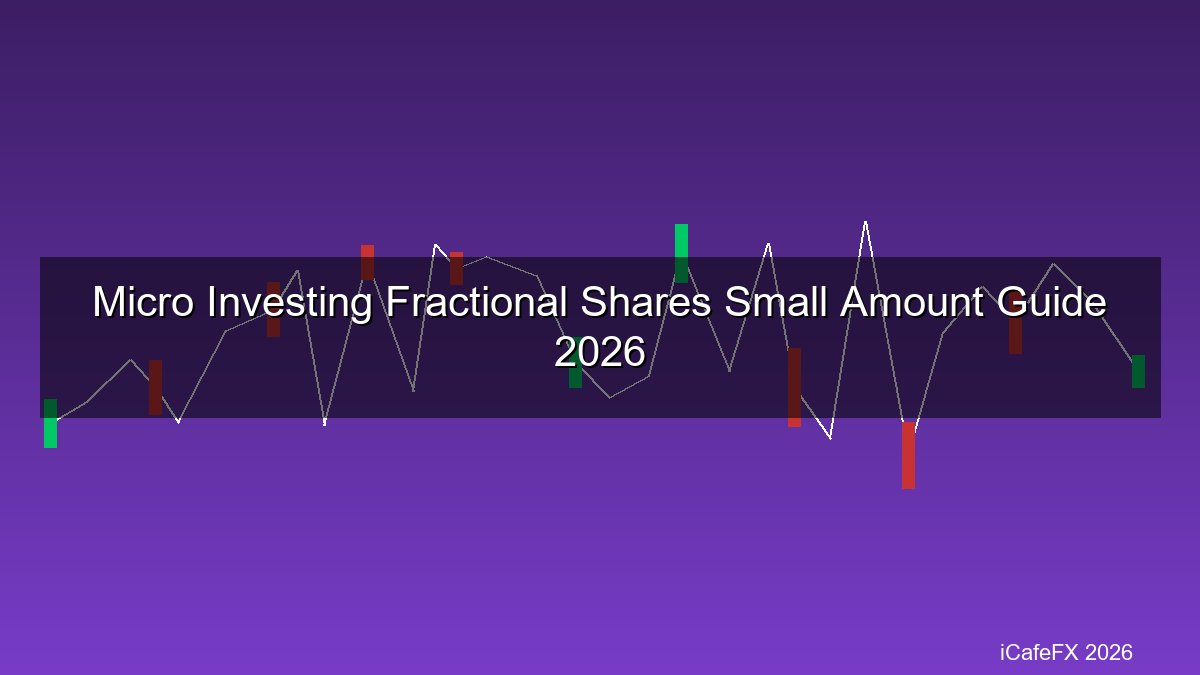 Micro Investing Fractional Shares Small Amount Guide 2026

iCafeFX 2026